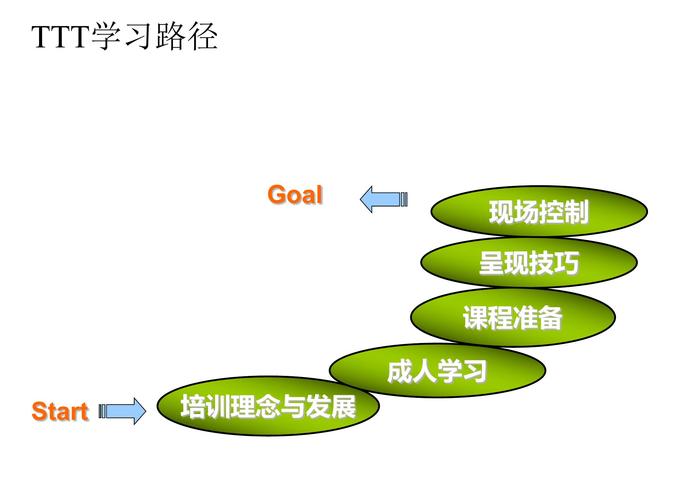 TTT学习路径

Goal

现场控制

呈现技巧

课程准备

成人学习

Start

培训理念与发展